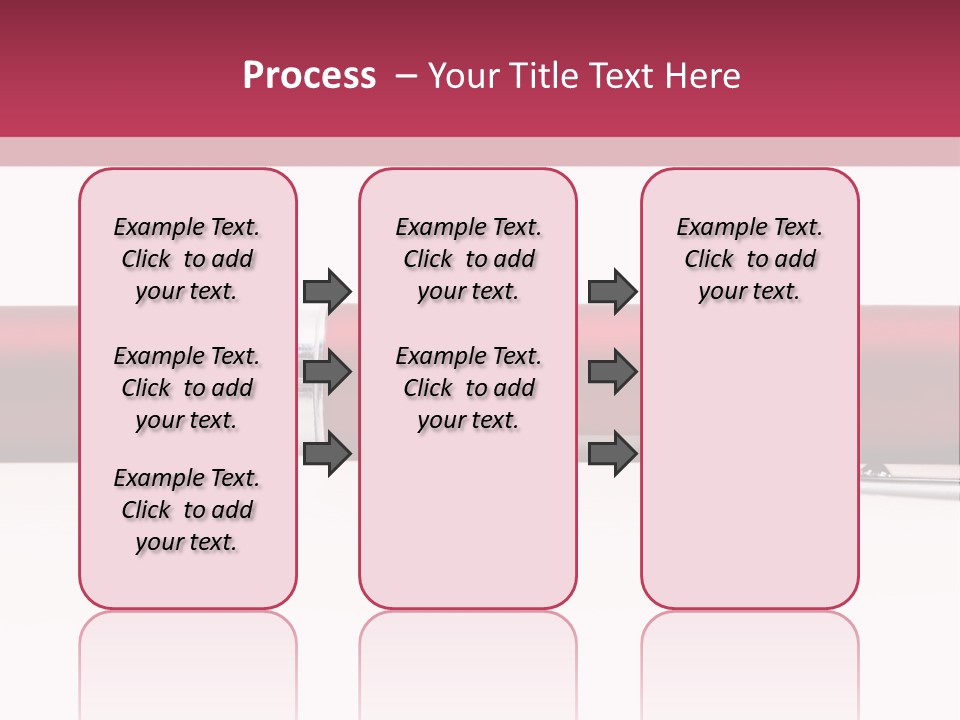 Process – Your Title Text Here

Example Text. Click to add your text.

Example Text. Click to add your text.

Example Text. Click to add your text.

Example Text. Click to add your text.

Example Text. Click to add your text.

Example Text. Click to add your text.